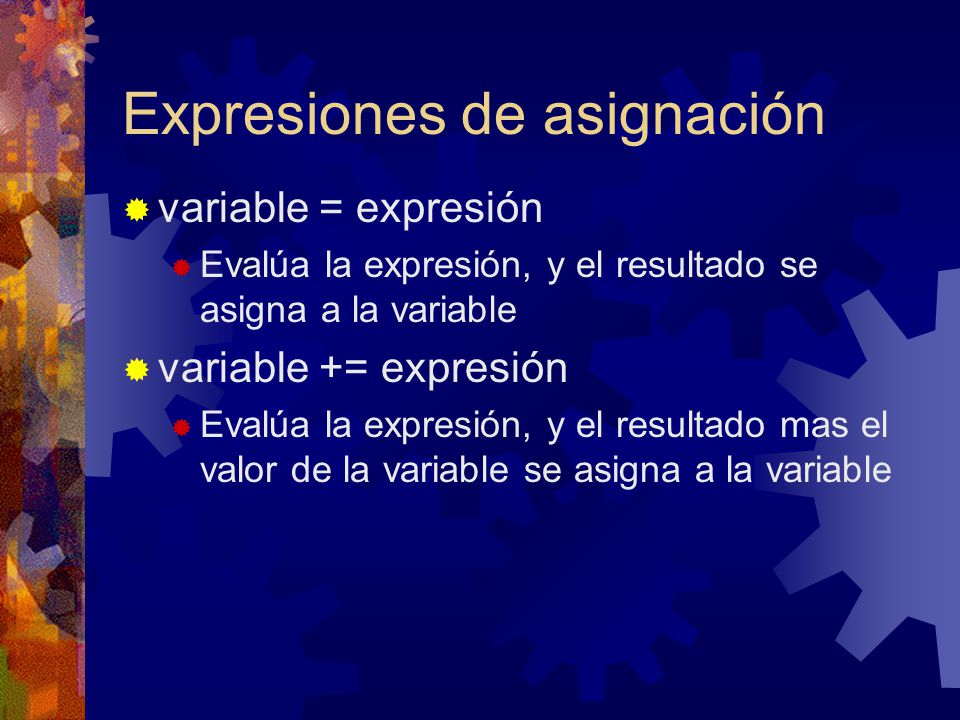 Expresiones de asignación

variable = expresión

Evalúa la expresión, y el resultado se asigna a la variable

variable += expresión

Evalúa la expresión, y el resultado mas el valor de la variable se asigna a la variable